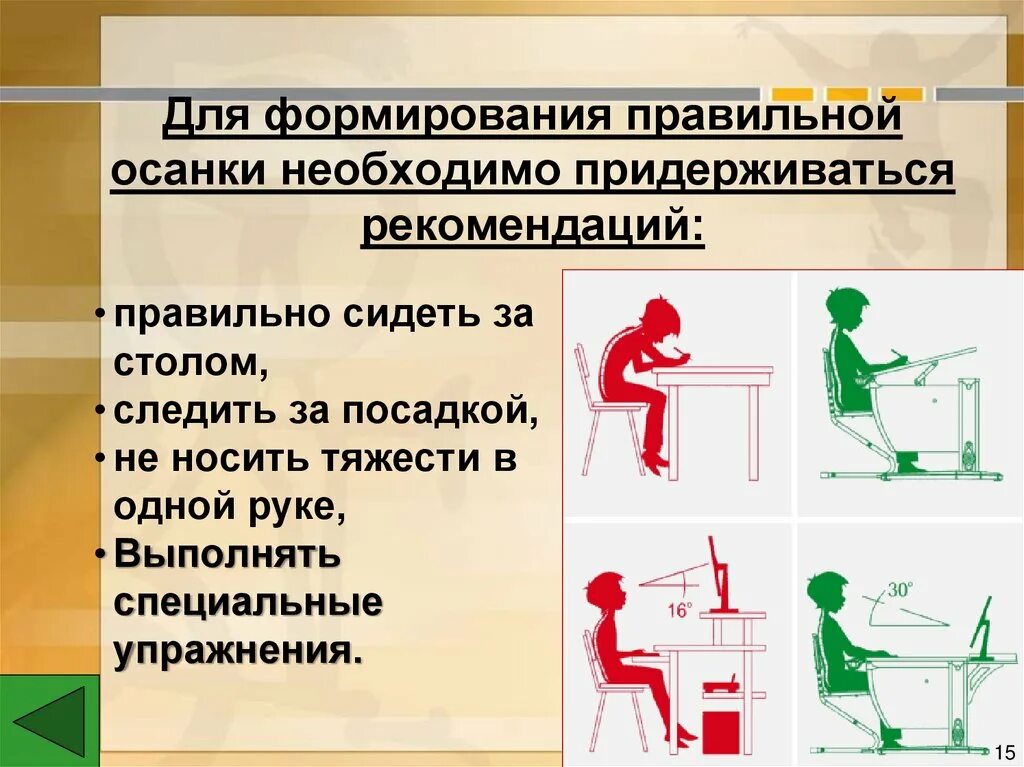 Для формирования правильной осанки необходимо придерживаться рекомендаций:

• правильно сидеть за столом,
• следить за посадкой,
• не носить тяжести в одной руке,
• Выполнять специальные упражнения.

16°

30°

15